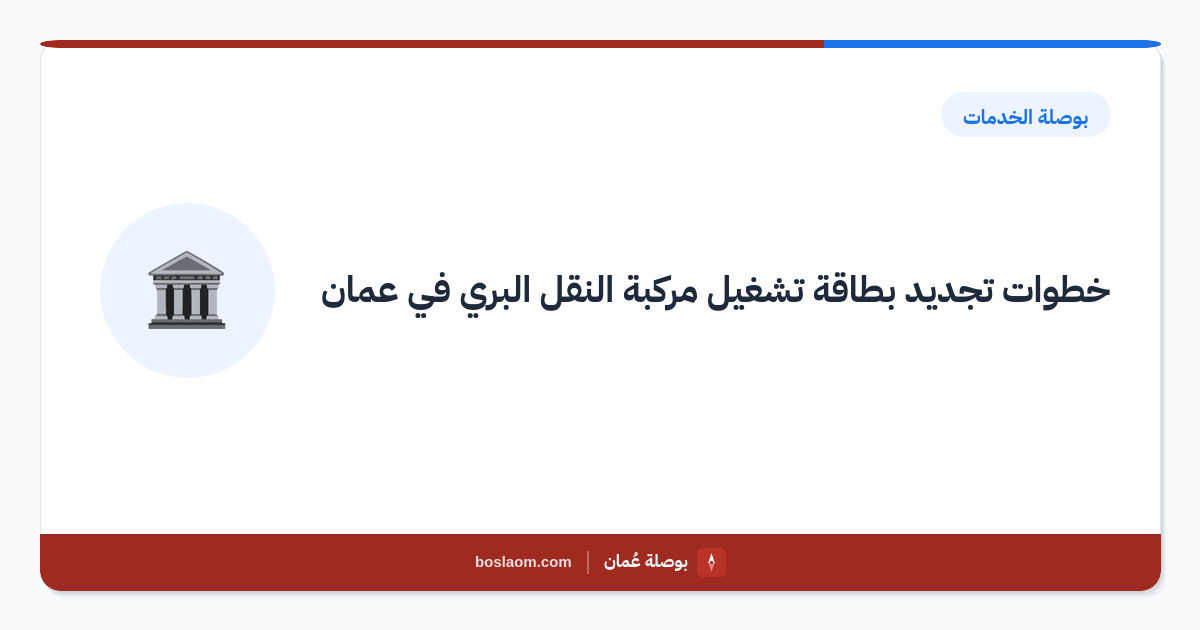 بوصلة الخدمات

خطوات تجديد بطاقة تشغيل مركبة النقل البري في عمان

بوصلة عُمان | boslaom.com